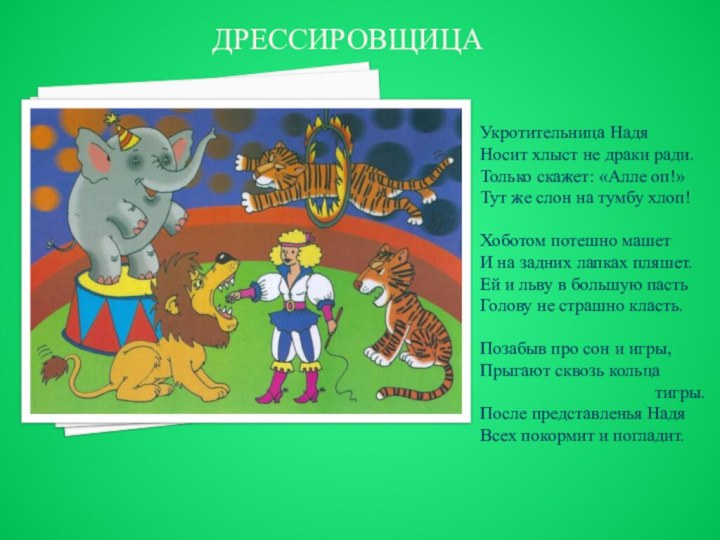 ДРЕССИРОВЩИЦА

Укротительница Надя
Носит хлыст не драки ради.
Только скажет: «Алле оп!»
Тут же слон на тумбу хлоп!

Хоботом потешно машет
И на задних лапках пляшет.
Ей и льву в большую пасть
Голову не страшно класть.

Позабыв про сон и игры,
Прыгают сквозь кольца
тигры.
После представленья Надя
Всех покормит и погладит.